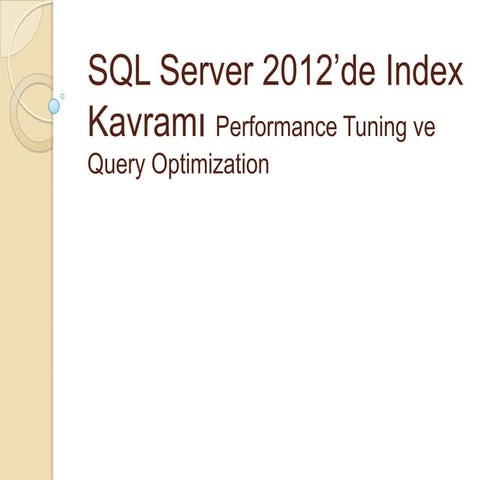 SQL Server 2012’de Index Kavramı Performance Tuning ve Query Optimization